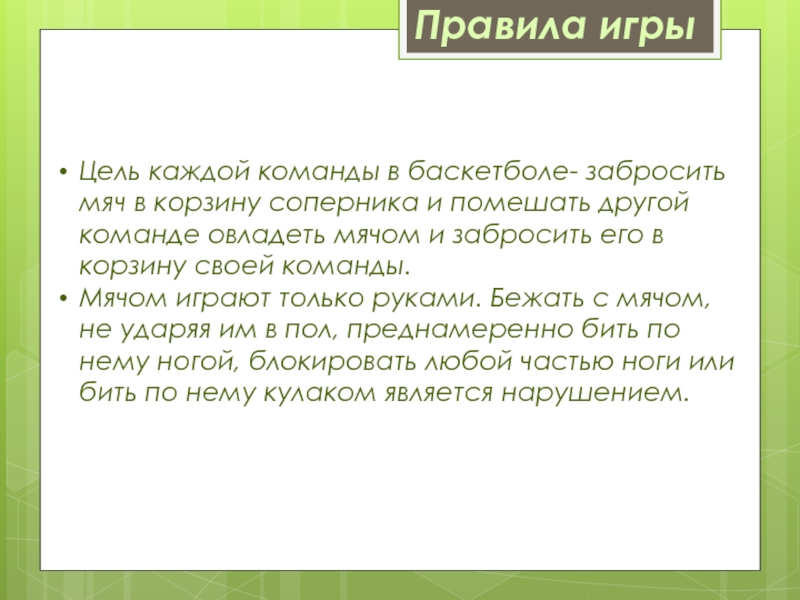 Правила игры

• Цель каждой команды в баскетболе- забросить мяч в корзину соперника и помешать другой команде овладеть мячом и забросить его в корзину своей команды.
• Мячом играют только руками. Бежать с мячом, не ударяя им в пол, преднамеренно бить по нему ногой, блокировать любой частью ноги или бить по нему кулаком является нарушением.